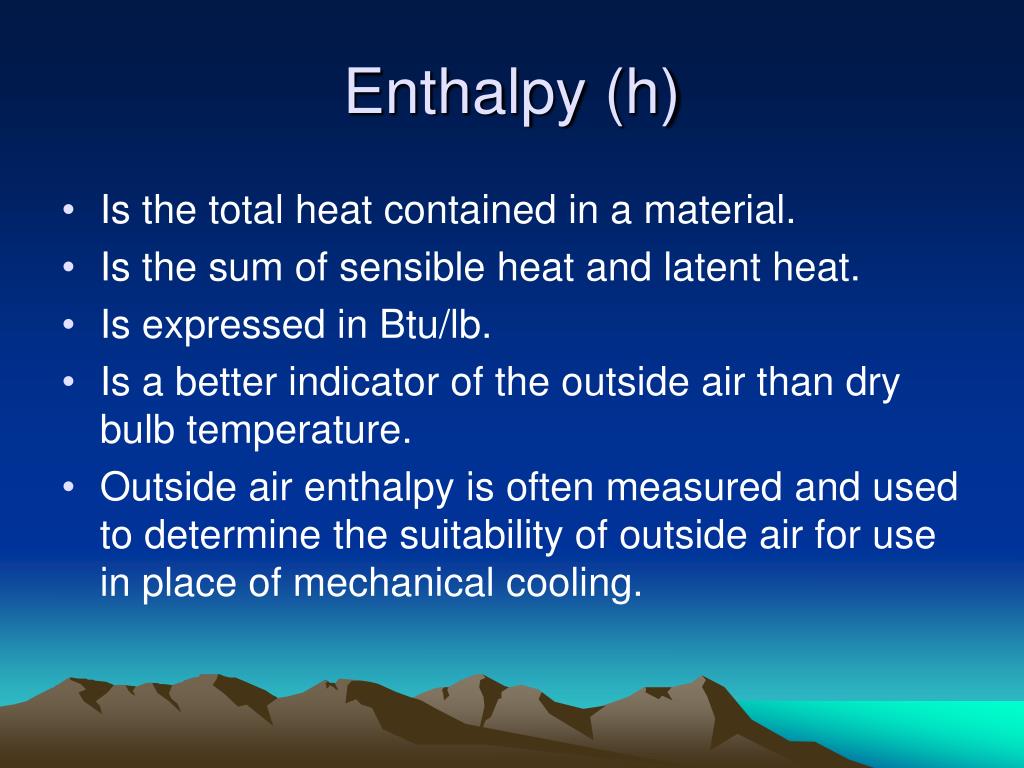 Enthalpy (h)

• Is the total heat contained in a material.
• Is the sum of sensible heat and latent heat.
• Is expressed in Btu/lb.
• Is a better indicator of the outside air than dry bulb temperature.
• Outside air enthalpy is often measured and used to determine the suitability of outside air for use in place of mechanical cooling.